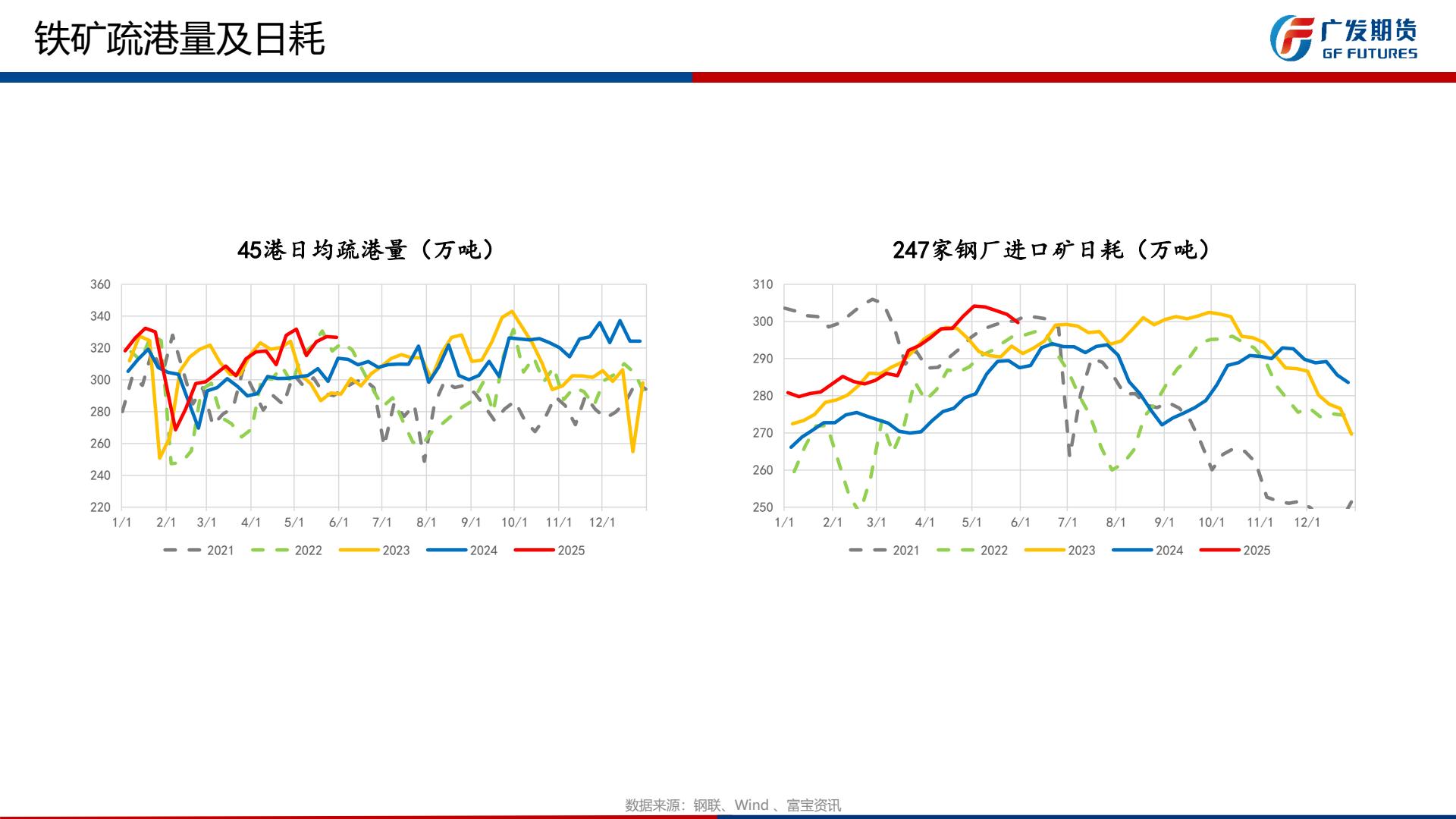 铁矿疏港量及日耗

广发期货
GF FUTURES

45港日均疏港量（万吨）

360
340
320
300
280
260
240
220
1/1 2/1 3/1 4/1 5/1 6/1 7/1 8/1 9/1 10/1 11/1 12/1

2021 2022 2023 2024 2025

247家钢厂进口矿日耗（万吨）

310
300
290
280
270
260
250
1/1 2/1 3/1 4/1 5/1 6/1 7/1 8/1 9/1 10/1 11/1 12/1

2021 2022 2023 2024 2025

数据来源：钢联、Wind 、富宝资讯